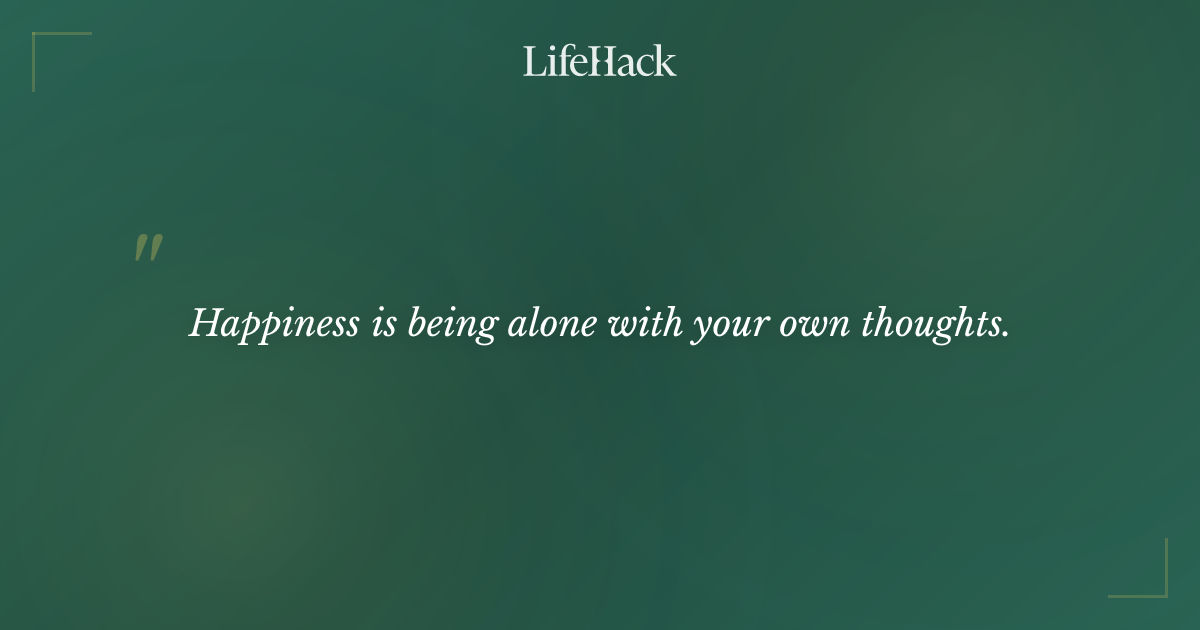 LifeHack

"

Happiness is being alone with your own thoughts.